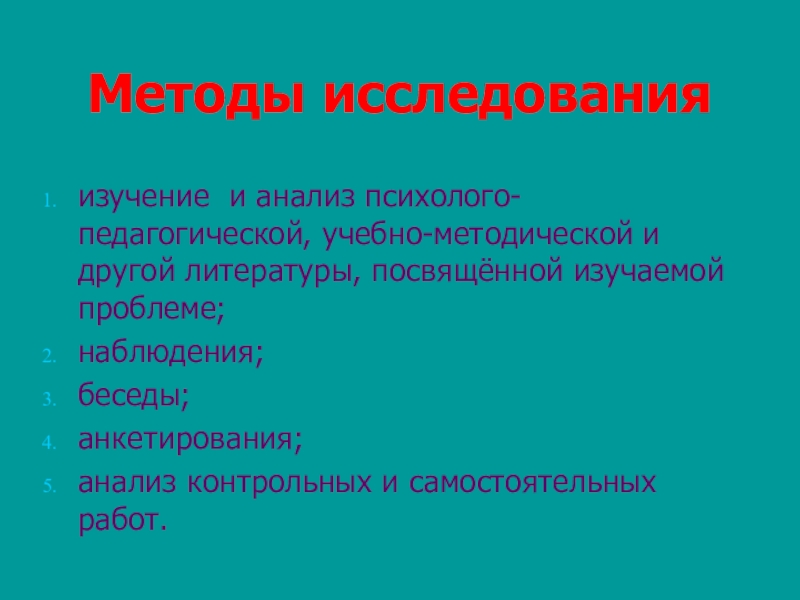 Методы исследования

1. изучение  и анализ психолого-педагогической, учебно-методической и другой литературы, посвящённой изучаемой проблеме;
2. наблюдения;
3. беседы;
4. анкетирования;
5. анализ контрольных и самостоятельных работ.